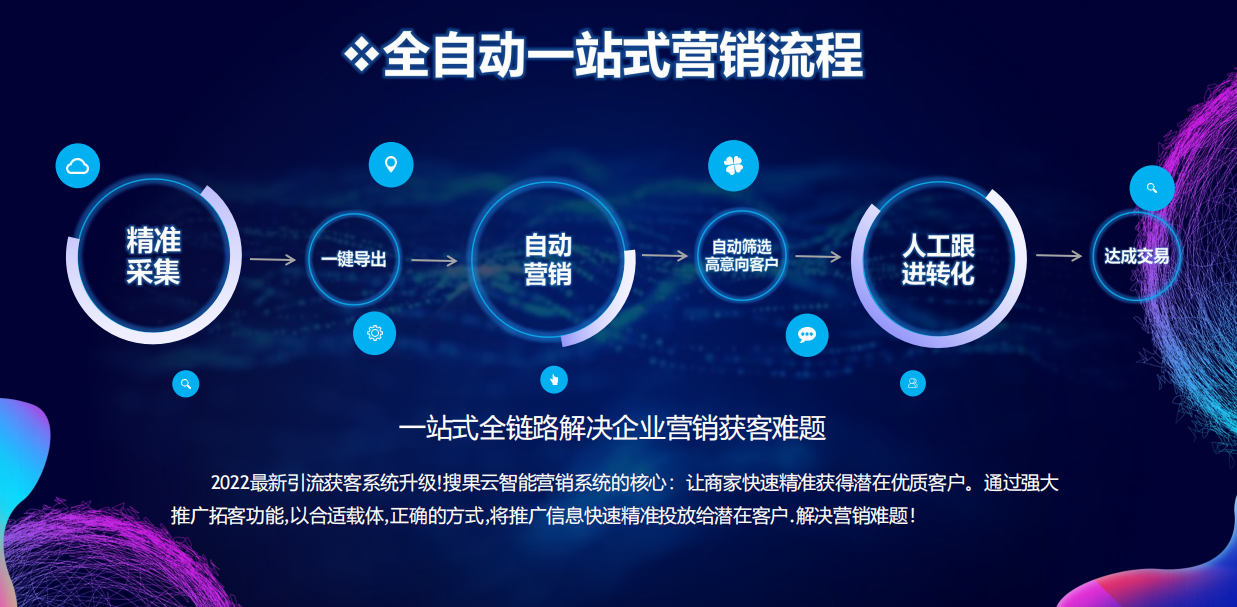 ❖全自动一站式营销流程

精准采集

一键导出

自动营销

自动筛选高意向客户

人工跟进转化

达成交易

一站式全链路解决企业营销获客难题

2022最新引流获客系统升级!搜果云智能营销系统的核心：让商家快速精准获得潜在优质客户。通过强大推广拓客功能,以合适载体,正确的方式,将推广信息快速精准投放给潜在客户.解决营销难题！